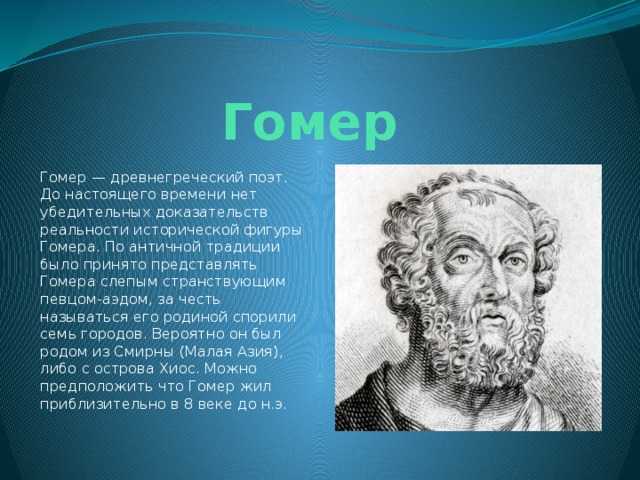 Гомер

Гомер — древнегреческий поэт. До настоящего времени нет убедительных доказательств реальности исторической фигуры Гомера. По античной традиции было принято представлять Гомера слепым странствующим певцом-аэдом, за честь называться его родиной спорили семь городов. Вероятно он был родом из Смирны (Малая Азия), либо с острова Хиос. Можно предположить что Гомер жил приблизительно в 8 веке до н.э.